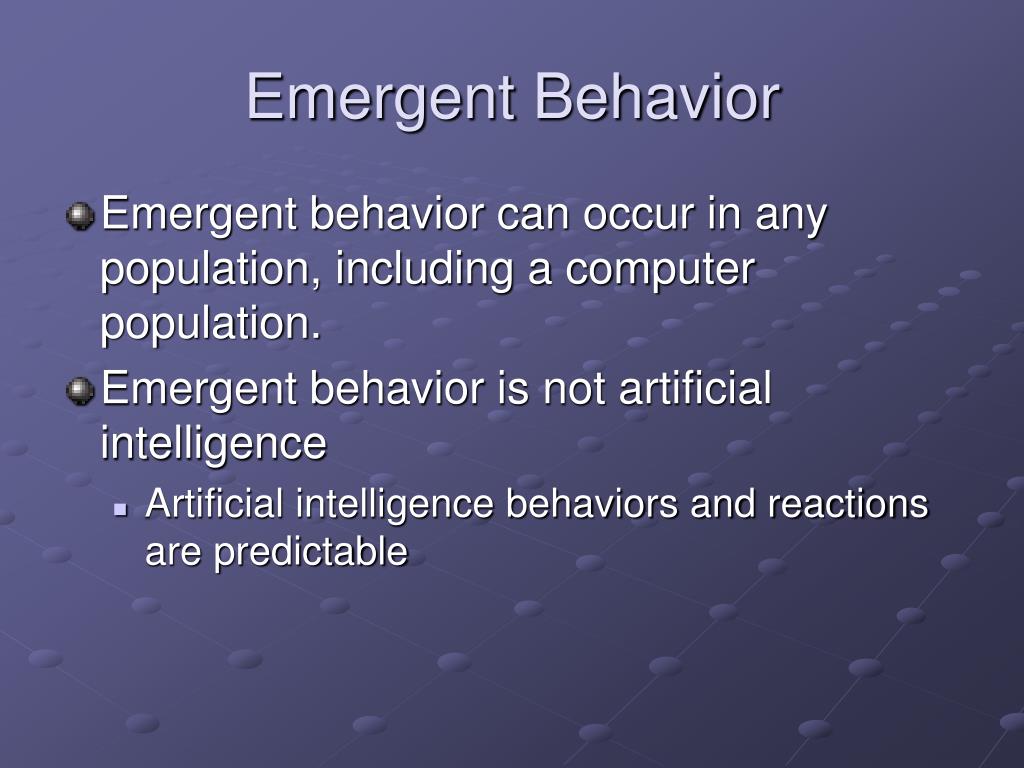 Emergent Behavior

Emergent behavior can occur in any population, including a computer population.

Emergent behavior is not artificial intelligence

Artificial intelligence behaviors and reactions are predictable